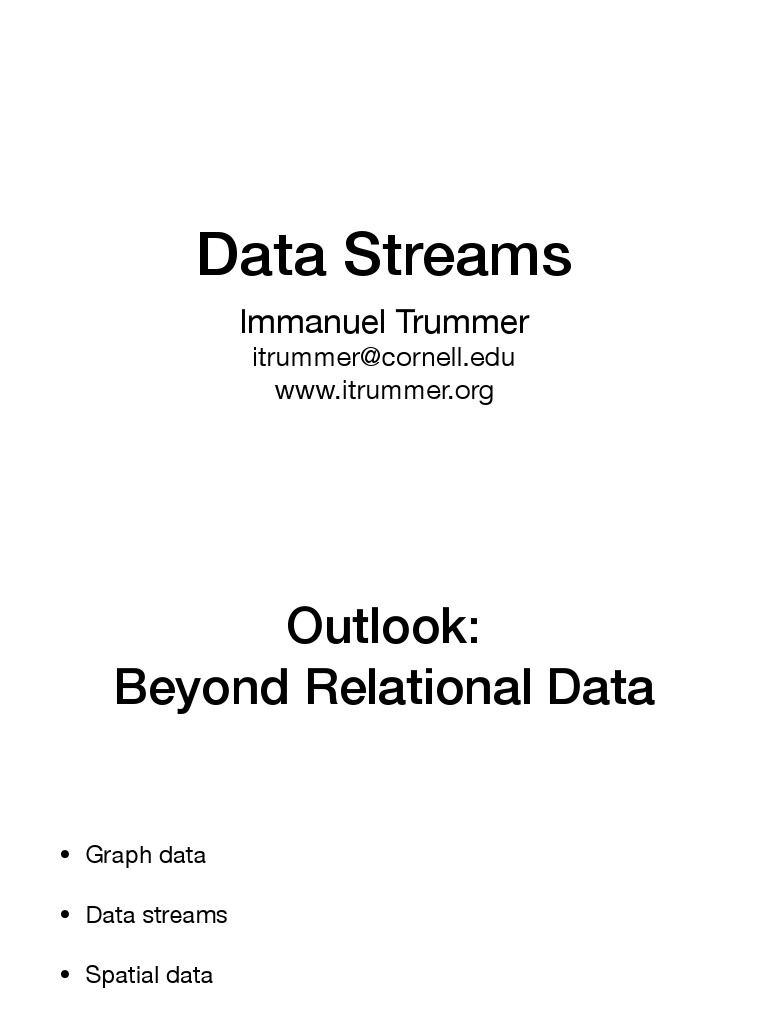 Data Streams

Immanuel Trummer
itrummer@cornell.edu
www.itrummer.org

Outlook:
Beyond Relational Data

• Graph data

• Data streams

• Spatial data